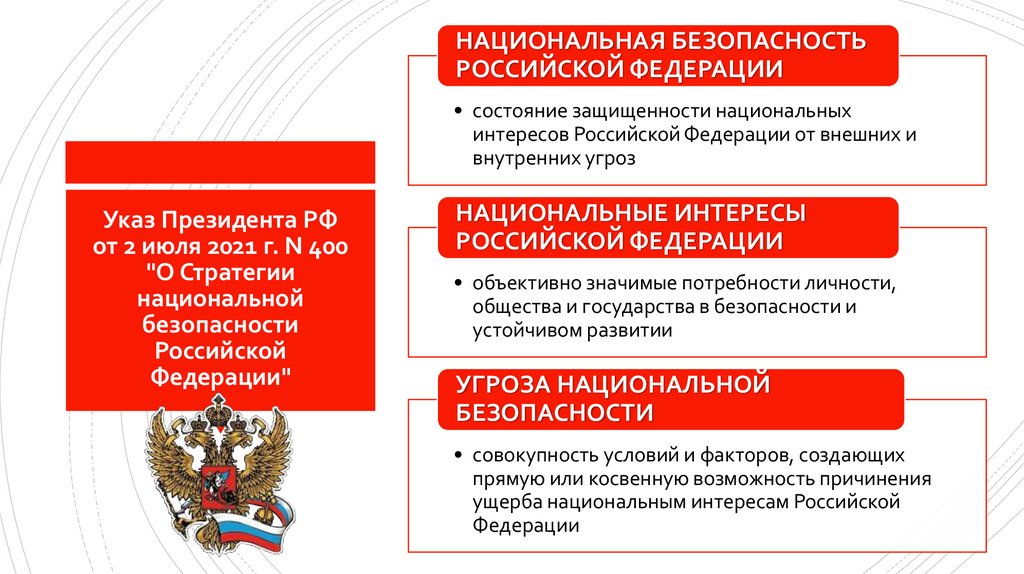 Указ Президента РФ от 2 июля 2021 г. N 400 "О Стратегии национальной безопасности Российской Федерации"

НАЦИОНАЛЬНАЯ БЕЗОПАСНОСТЬ РОССИЙСКОЙ ФЕДЕРАЦИИ

• состояние защищенности национальных интересов Российской Федерации от внешних и внутренних угроз

НАЦИОНАЛЬНЫЕ ИНТЕРЕСЫ РОССИЙСКОЙ ФЕДЕРАЦИИ

• объективно значимые потребности личности, общества и государства в безопасности и устойчивом развитии

УГРОЗА НАЦИОНАЛЬНОЙ БЕЗОПАСНОСТИ

• совокупность условий и факторов, создающих прямую или косвенную возможность причинения ущерба национальным интересам Российской Федерации